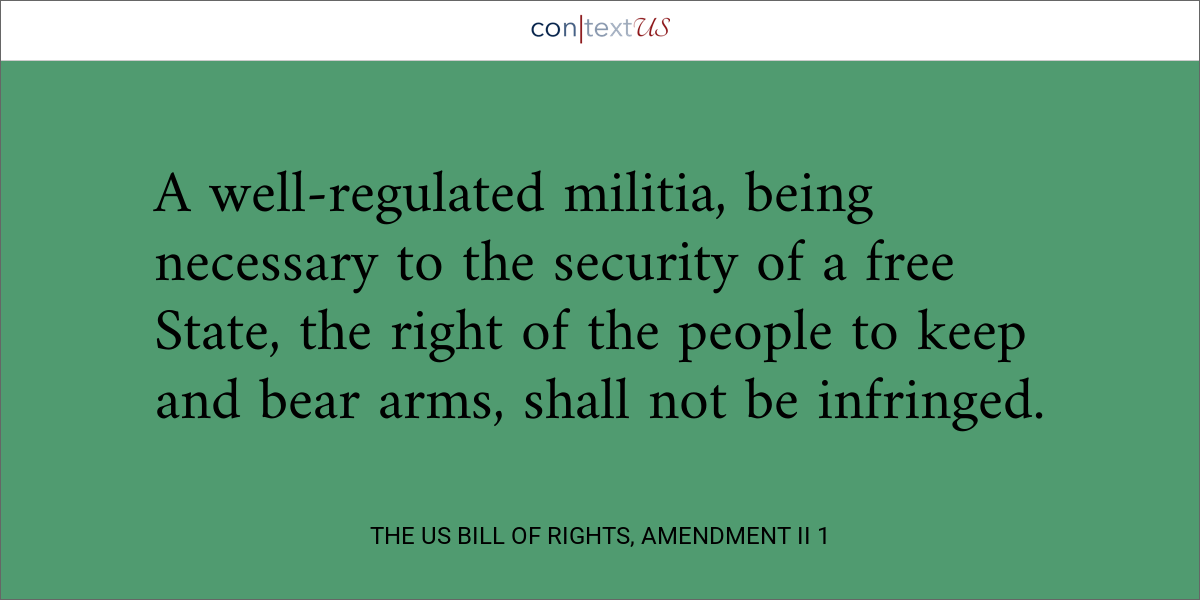 con|textUS

A well-regulated militia, being necessary to the security of a free State, the right of the people to keep and bear arms, shall not be infringed.

THE US BILL OF RIGHTS, AMENDMENT II 1